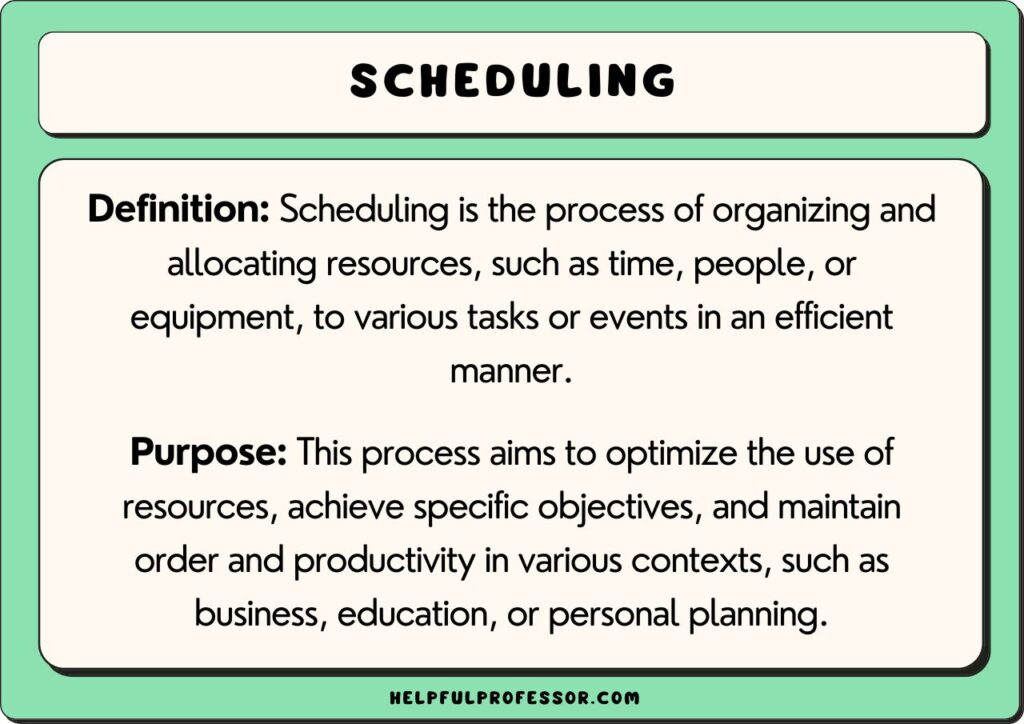 SCHEDULING

Definition: Scheduling is the process of organizing and allocating resources, such as time, people, or equipment, to various tasks or events in an efficient manner.

Purpose: This process aims to optimize the use of resources, achieve specific objectives, and maintain order and productivity in various contexts, such as business, education, or personal planning.

HELPFULPROFESSOR.COM